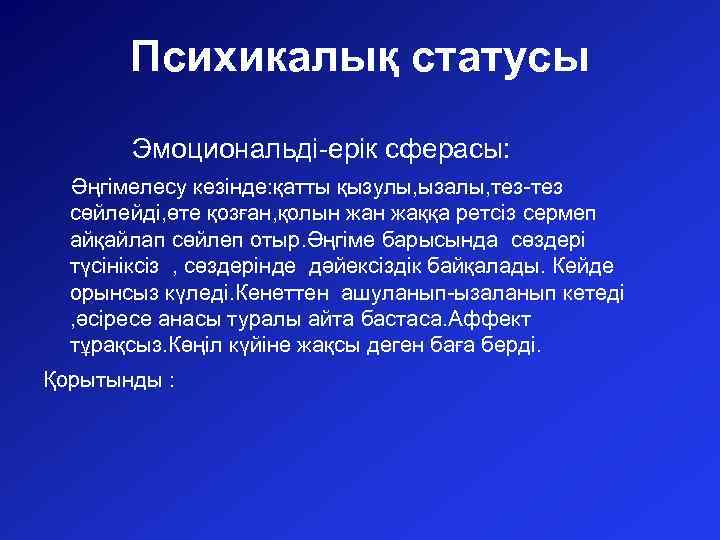 Психикалық статусы

Эмоциональді-ерік сферасы:

Әңгімелесу кезінде:қатты қызулы,ызалы,тез-тез сөйлейді,өте қозған,қолын жан жаққа ретсіз сермеп айқайлап сөйлеп отыр.Әңгіме барысында сөздері түсініксіз , сөздерінде дәйексіздік байқалады. Кейде орынсыз күледі.Кенеттен ашуланып-ызаланып кетеді ,әсіресе анасы туралы айта бастаса.Аффект тұрақсыз.Көңіл күйіне жақсы деген баға берді.

Қорытынды :